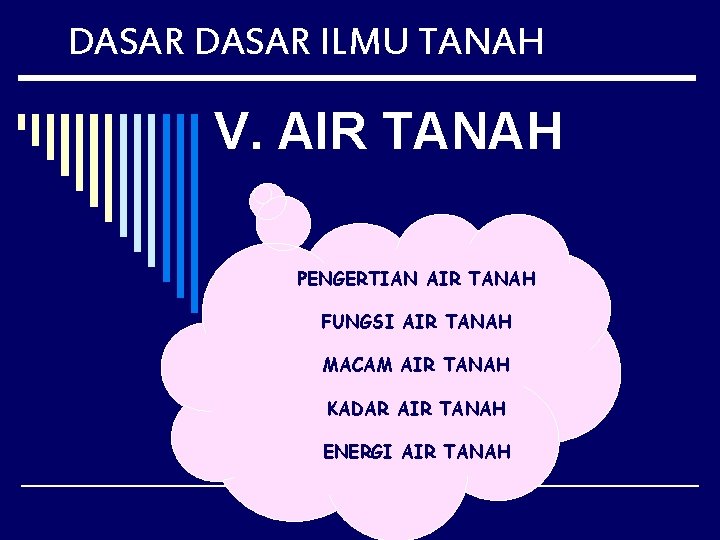 DASAR DASAR ILMU TANAH

V. AIR TANAH

PENGERTIAN AIR TANAH

FUNGSI AIR TANAH

MACAM AIR TANAH

KADAR AIR TANAH

ENERGI AIR TANAH